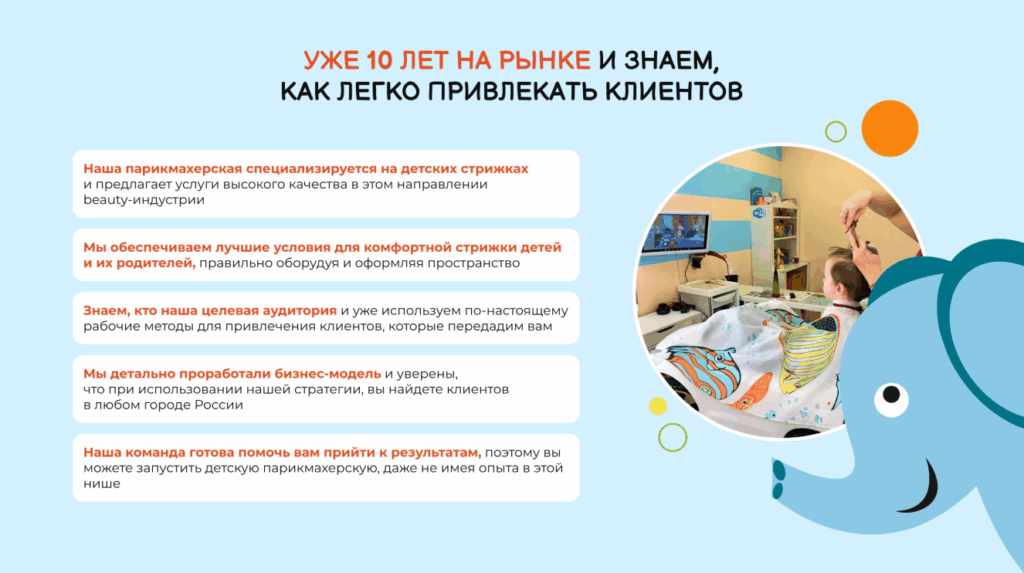 УЖЕ 10 ЛЕТ НА РЫНКЕ И ЗНАЕМ, КАК ЛЕГКО ПРИВЛЕКАТЬ КЛИЕНТОВ

Наша парикмахерская специализируется на детских стрижках и предлагает услуги высокого качества в этом направлении beauty-индустрии

Мы обеспечиваем лучшие условия для комфортной стрижки детей и их родителей, правильно оборудуя и оформляя пространство

Знаем, кто наша целевая аудитория и уже используем по-настоящему рабочие методы для привлечения клиентов, которые передадим вам

Мы детально проработали бизнес-модель и уверены, что при использовании нашей стратегии, вы найдете клиентов в любом городе России

Наша команда готова помочь вам прийти к результатам, поэтому вы можете запустить детскую парикмахерскую, даже не имея опыта в этой нише